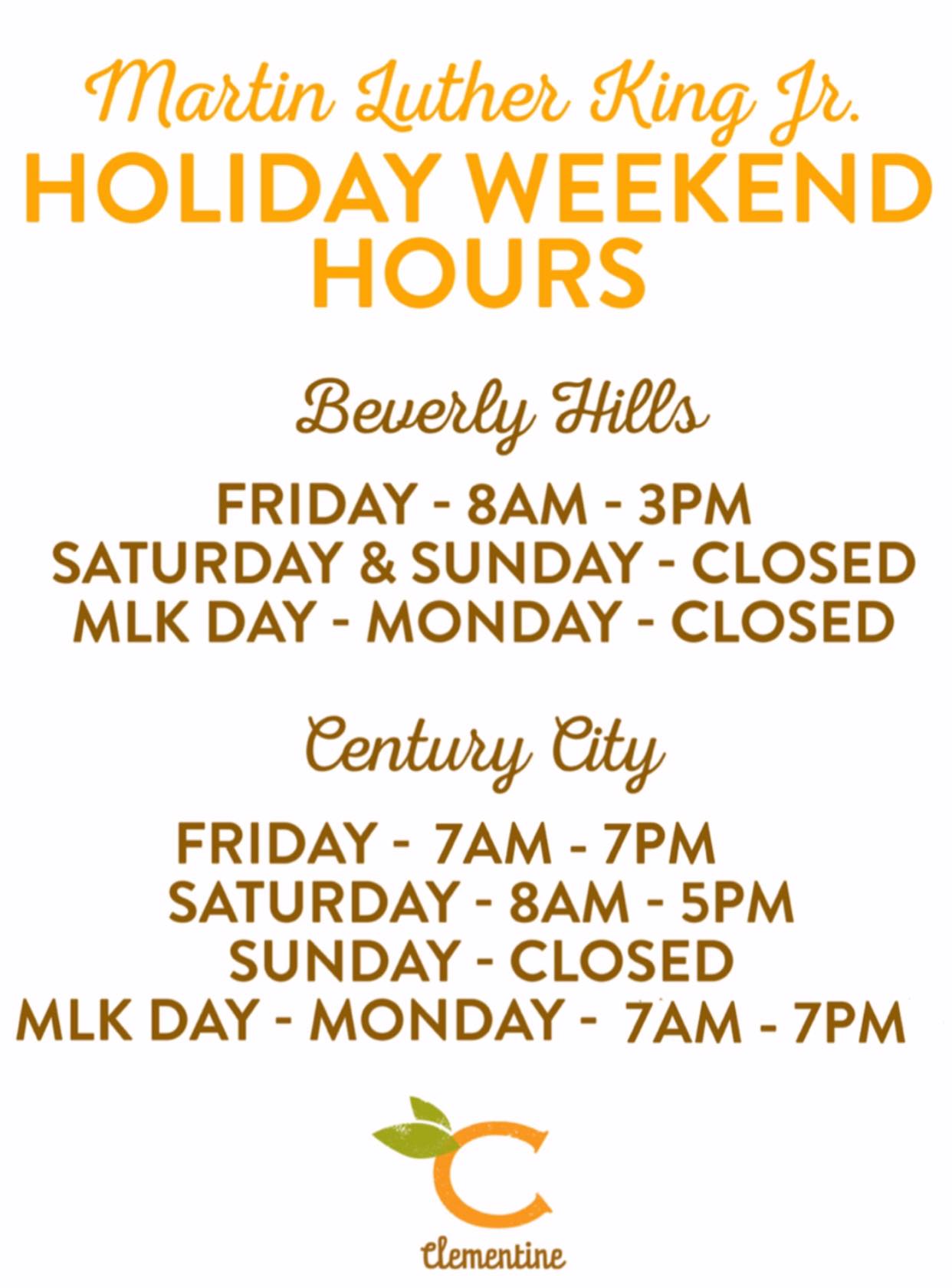 Martin Luther King Jr.
HOLIDAY WEEKEND HOURS

Beverly Hills

FRIDAY - 8AM - 3PM
SATURDAY & SUNDAY - CLOSED
MLK DAY - MONDAY - CLOSED

Century City

FRIDAY - 7AM - 7PM
SATURDAY - 8AM - 5PM
SUNDAY - CLOSED
MLK DAY - MONDAY - 7AM - 7PM

C
Clementine